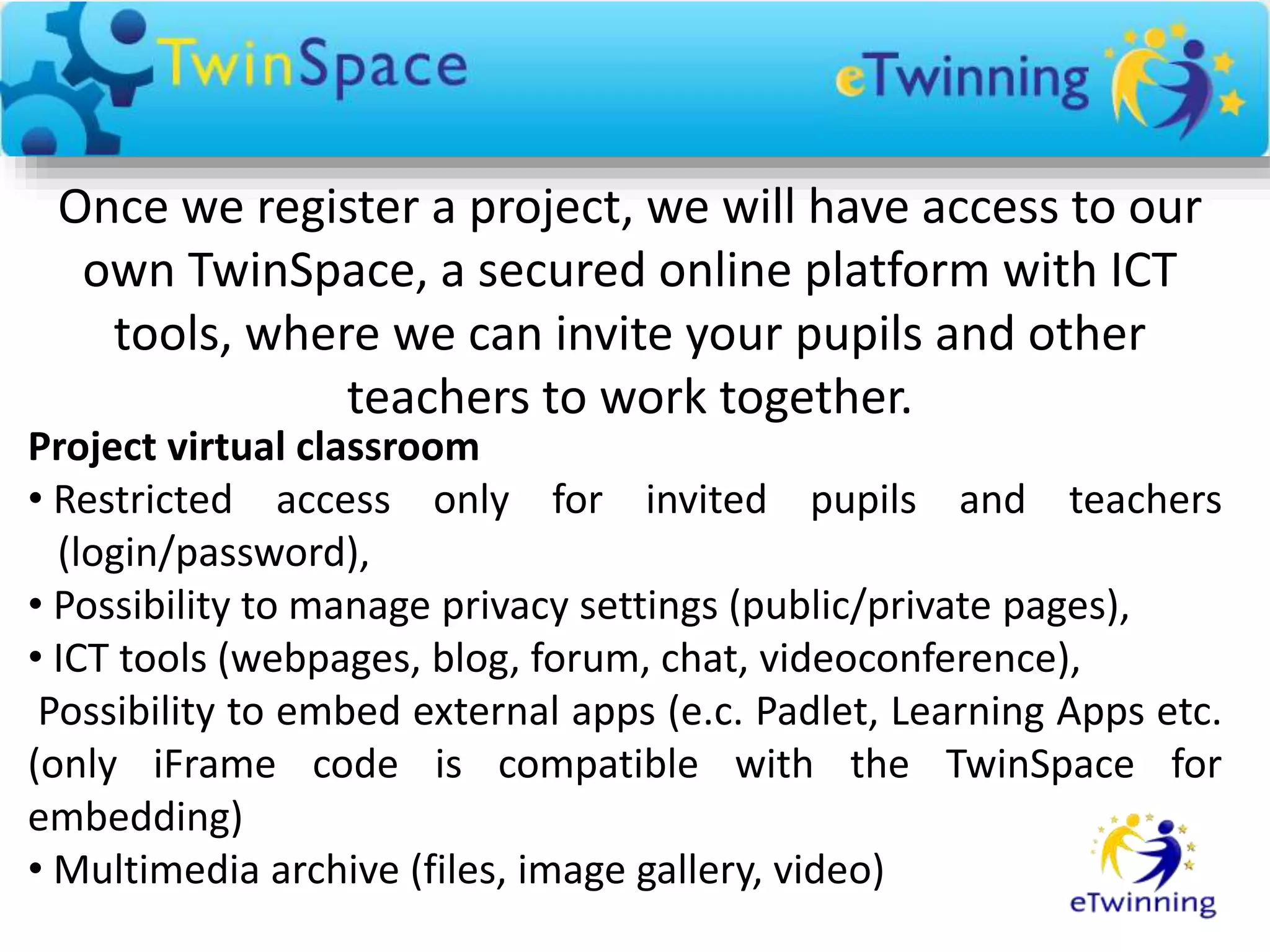 TwinSpace

eTwinning

Once we register a project, we will have access to our own TwinSpace, a secured online platform with ICT tools, where we can invite your pupils and other teachers to work together.

**Project virtual classroom**

• Restricted access only for invited pupils and teachers (login/password),

• Possibility to manage privacy settings (public/private pages),

• ICT tools (webpages, blog, forum, chat, videoconference),

Possibility to embed external apps (e.c. Padlet, Learning Apps etc. (only iFrame code is compatible with the TwinSpace for embedding)

• Multimedia archive (files, image gallery, video)

eTwinning